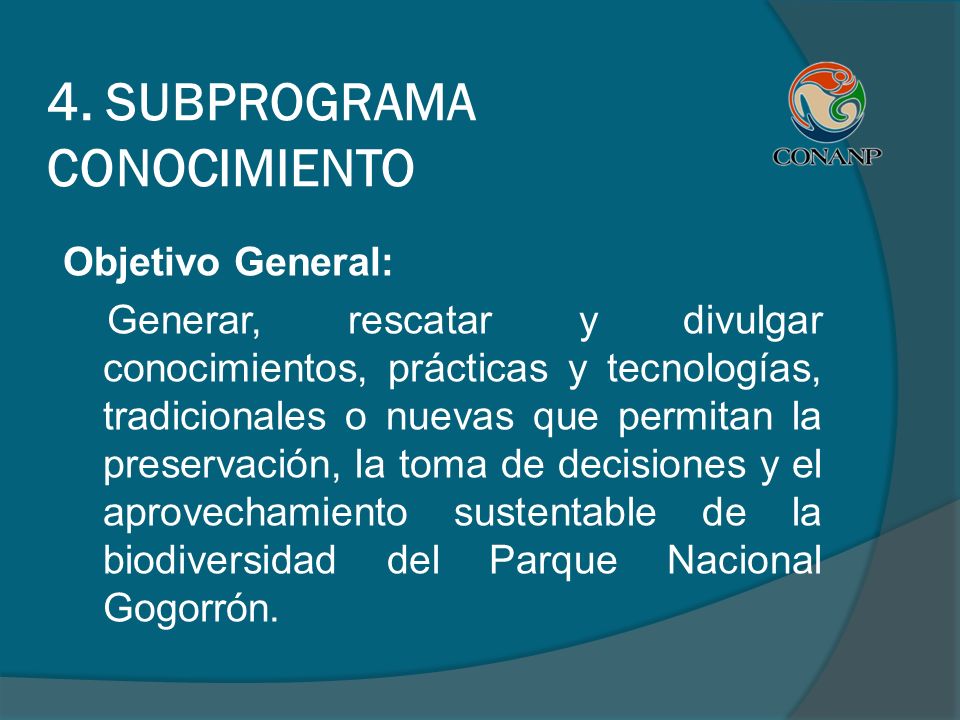 4. SUBPROGRAMA CONOCIMIENTO

CONANP

Objetivo General:

Generar, rescatar y divulgar conocimientos, prácticas y tecnologías, tradicionales o nuevas que permitan la preservación, la toma de decisiones y el aprovechamiento sustentable de la biodiversidad del Parque Nacional Gogorrón.